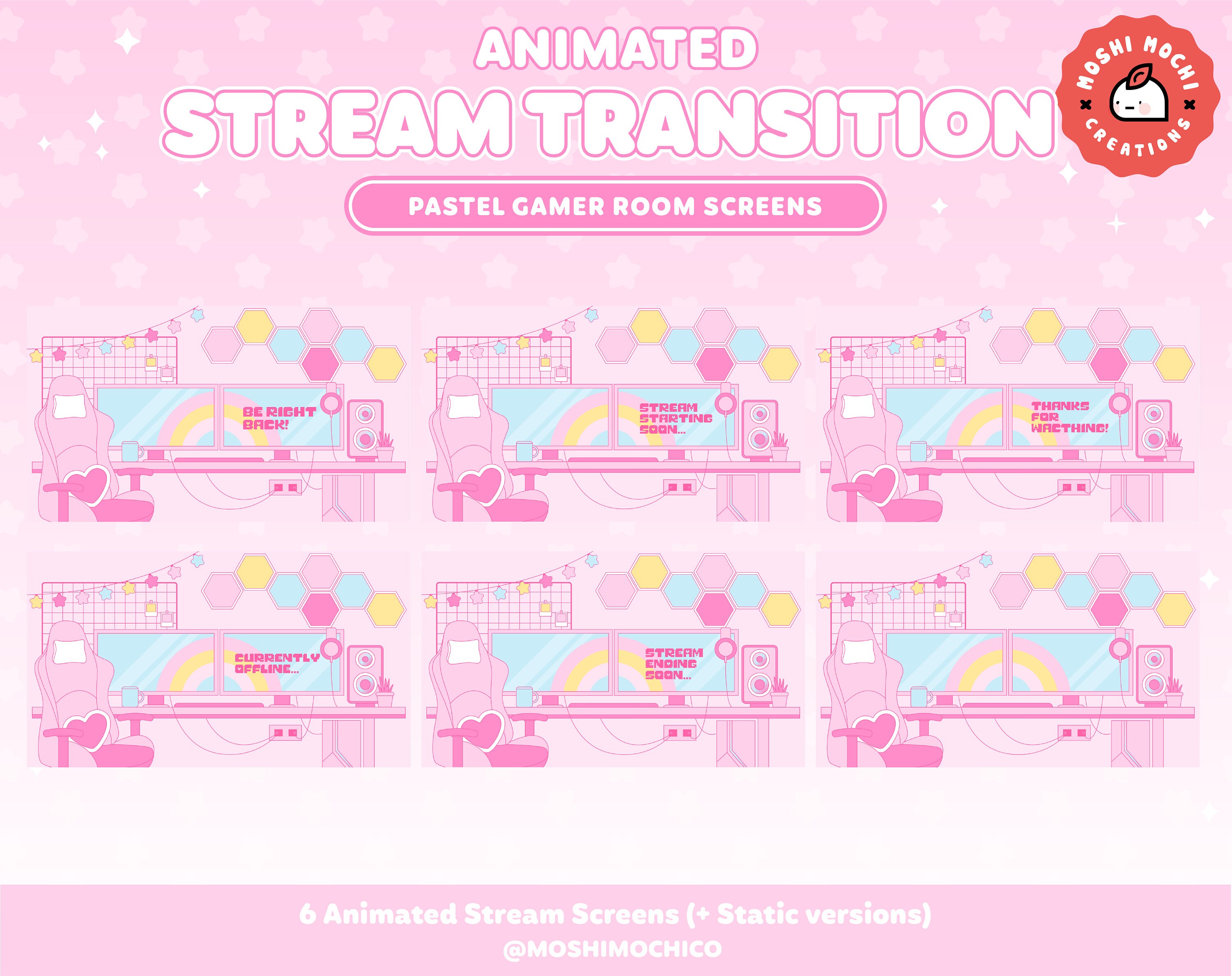 ANIMATED
STREAM TRANSITION

MOSHI MOCHI CREATIONS

PASTEL GAMER ROOM SCREENS

BE RIGHT BACK!

STREAM STARTING SOON...

THANKS FOR WACTHING!

CURRENTLY OFFLINE...

STREAM ENDING SOON...

6 Animated Stream Screens (+ Static versions)
@MOSHIMOCHICO